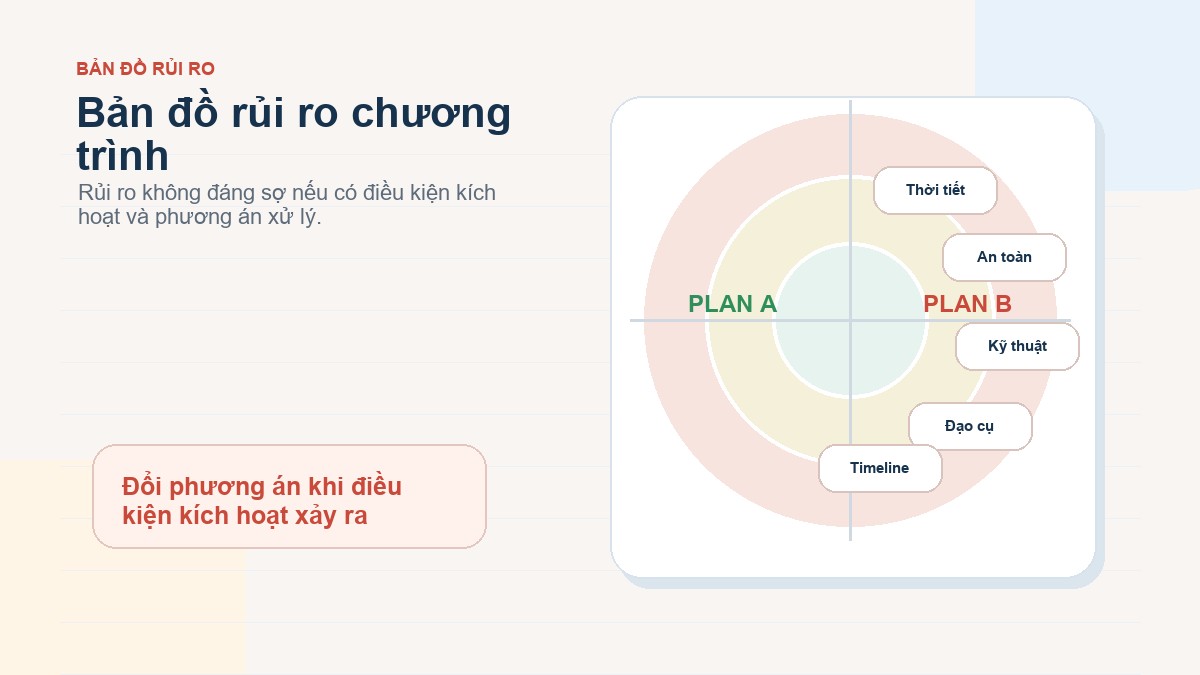 BẢN ĐỒ RỦI RO

Bản đồ rủi ro chương trình

Rủi ro không đáng sợ nếu có điều kiện kích hoạt và phương án xử lý.

Đổi phương án khi điều kiện kích hoạt xảy ra

PLAN A

PLAN B

Thời tiết

An toàn

Kỹ thuật

Đạo cụ

Timeline